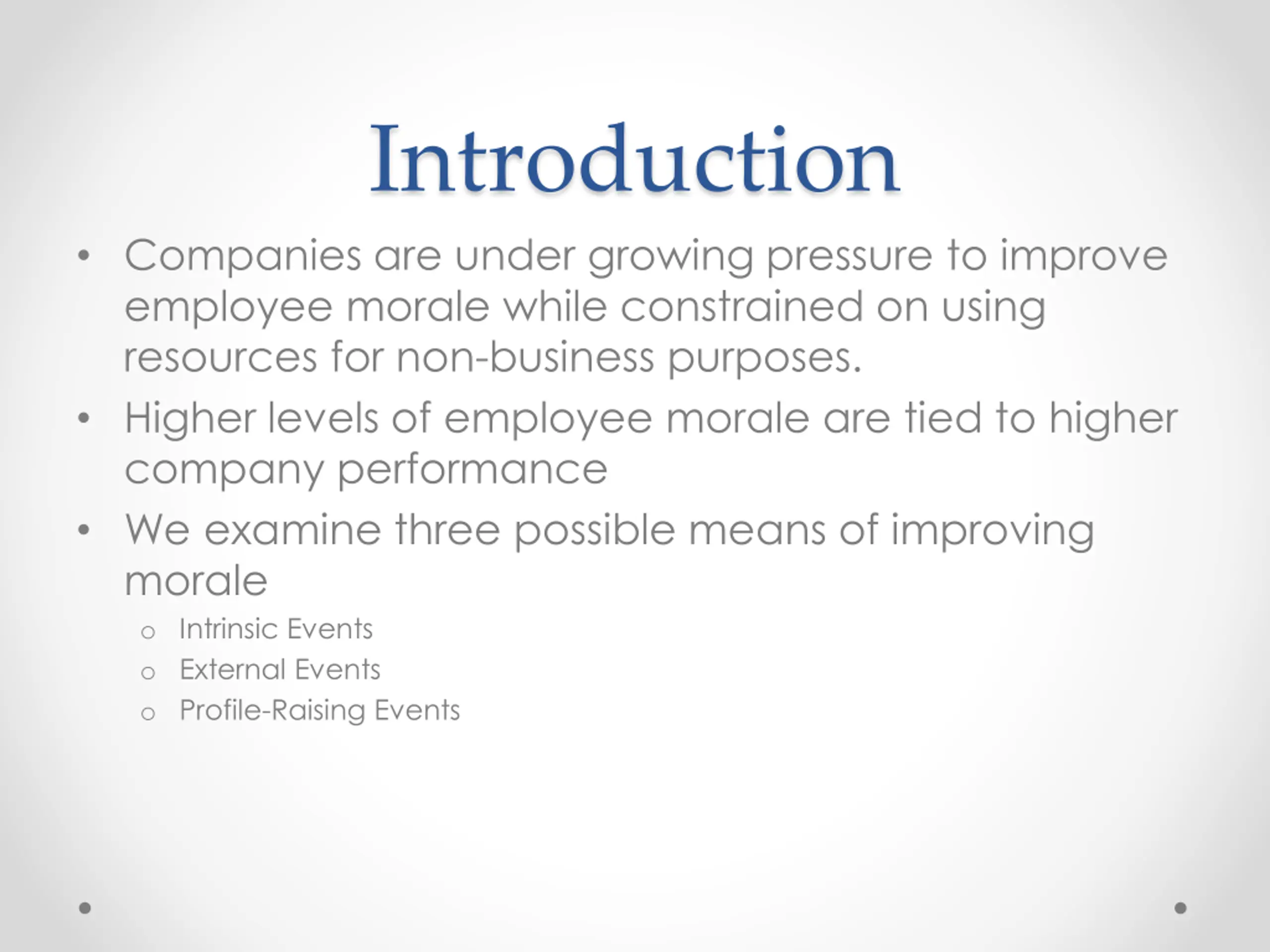 Introduction

• Companies are under growing pressure to improve employee morale while constrained on using resources for non-business purposes.
• Higher levels of employee morale are tied to higher company performance
• We examine three possible means of improving morale
  o Intrinsic Events
  o External Events
  o Profile-Raising Events